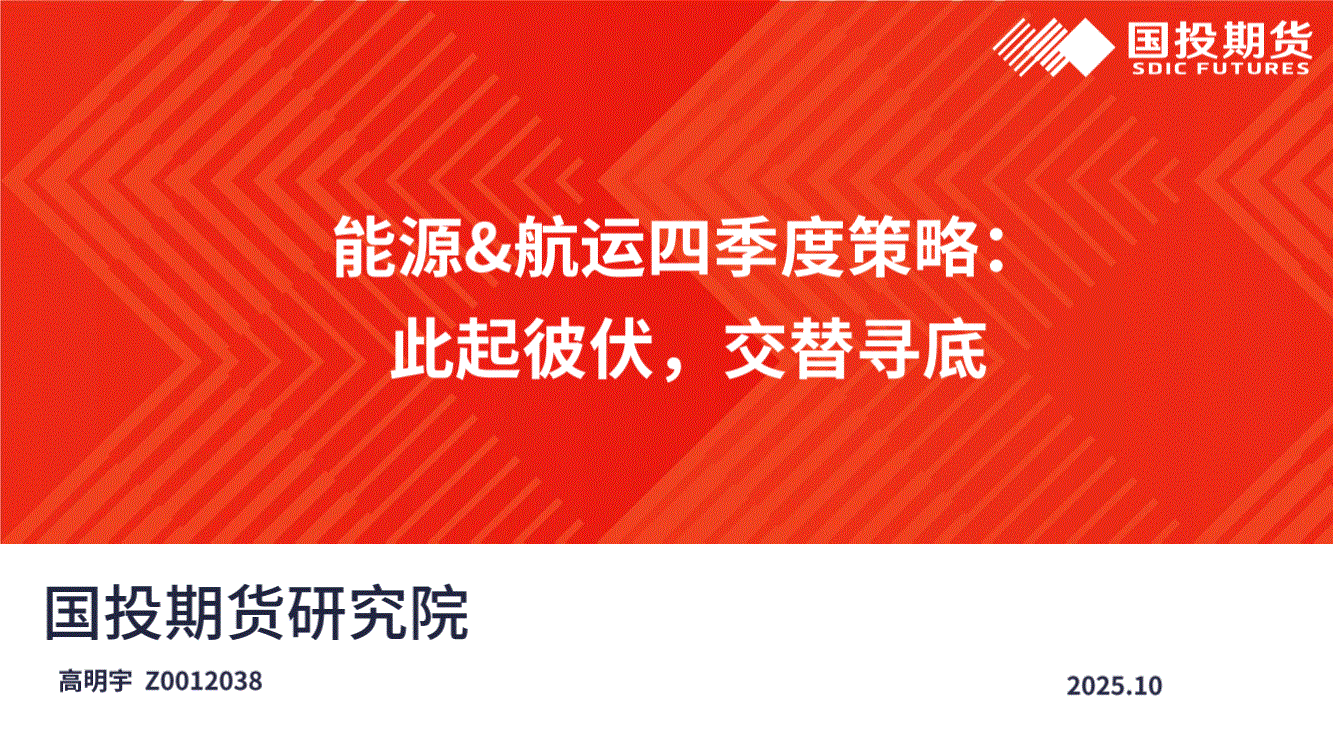 国投期货
SDIC FUTURES

能源&航运四季度策略：
此起彼伏，交替寻底

国投期货研究院

高明宇 Z0012038

2025.10